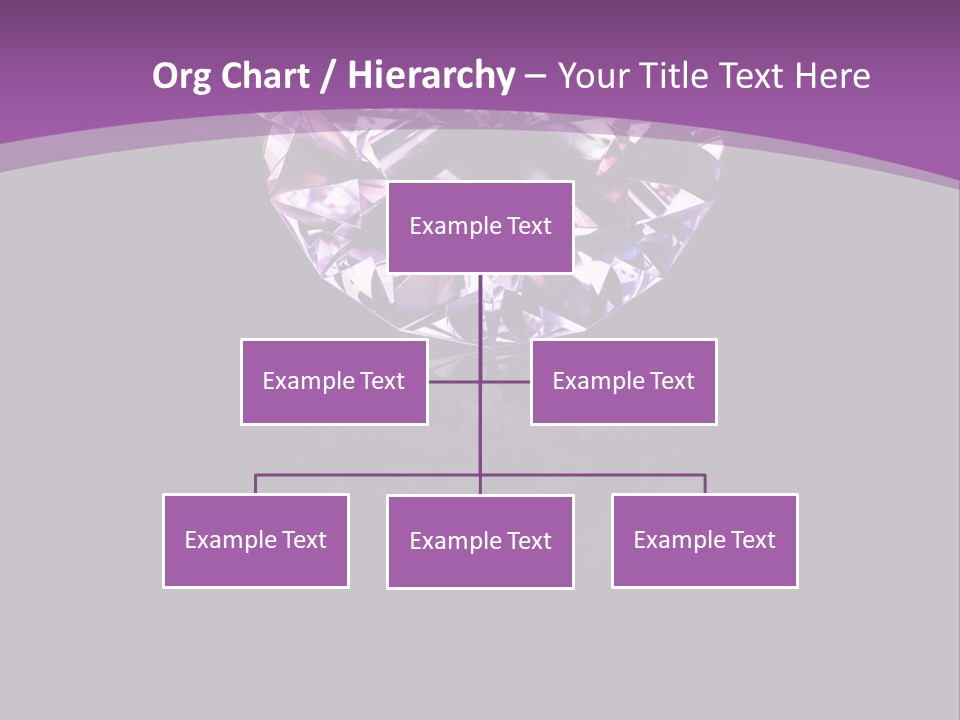 Org Chart / Hierarchy – Your Title Text Here

Example Text

Example Text

Example Text

Example Text

Example Text

Example Text